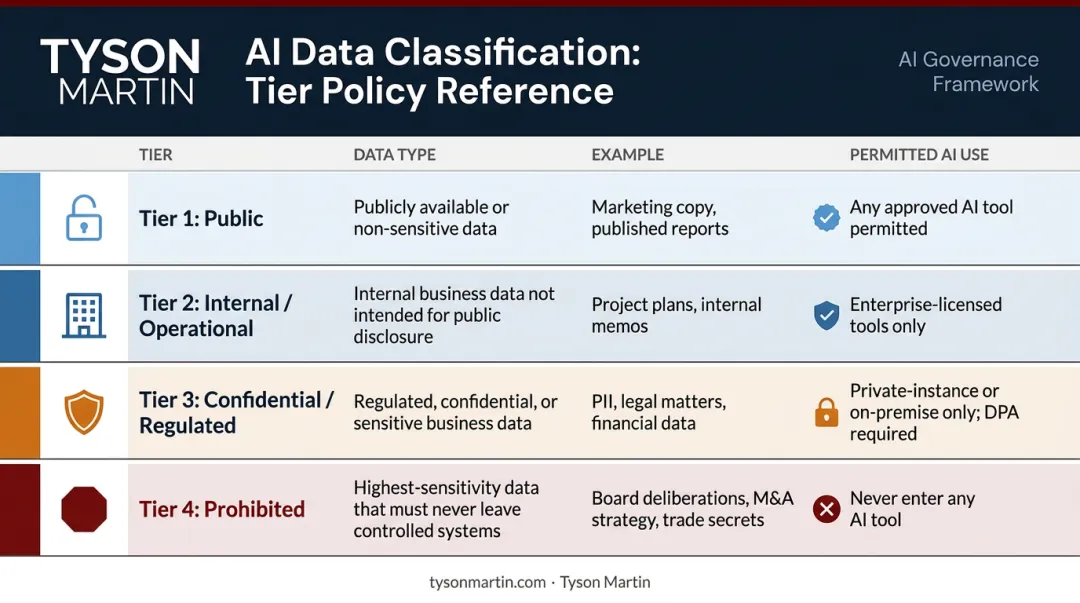 TYSON MARTIN

AI Data Classification: Tier Policy Reference

AI Governance Framework

| TIER | DATA TYPE | EXAMPLE | PERMITTED AI USE |
|---|---|---|---|
| Tier 1: Public | Publicly available or non-sensitive data | Marketing copy, published reports | Any approved AI tool permitted |
| Tier 2: Internal / Operational | Internal business data not intended for public disclosure | Project plans, internal memos | Enterprise-licensed tools only |
| Tier 3: Confidential / Regulated | Regulated, confidential, or sensitive business data | PII, legal matters, financial data | Private-instance or on-premise only; DPA required |
| Tier 4: Prohibited | Highest-sensitivity data that must never leave controlled systems | Board deliberations, M&A strategy, trade secrets | Never enter any AI tool |

tysonmartin.com · Tyson Martin